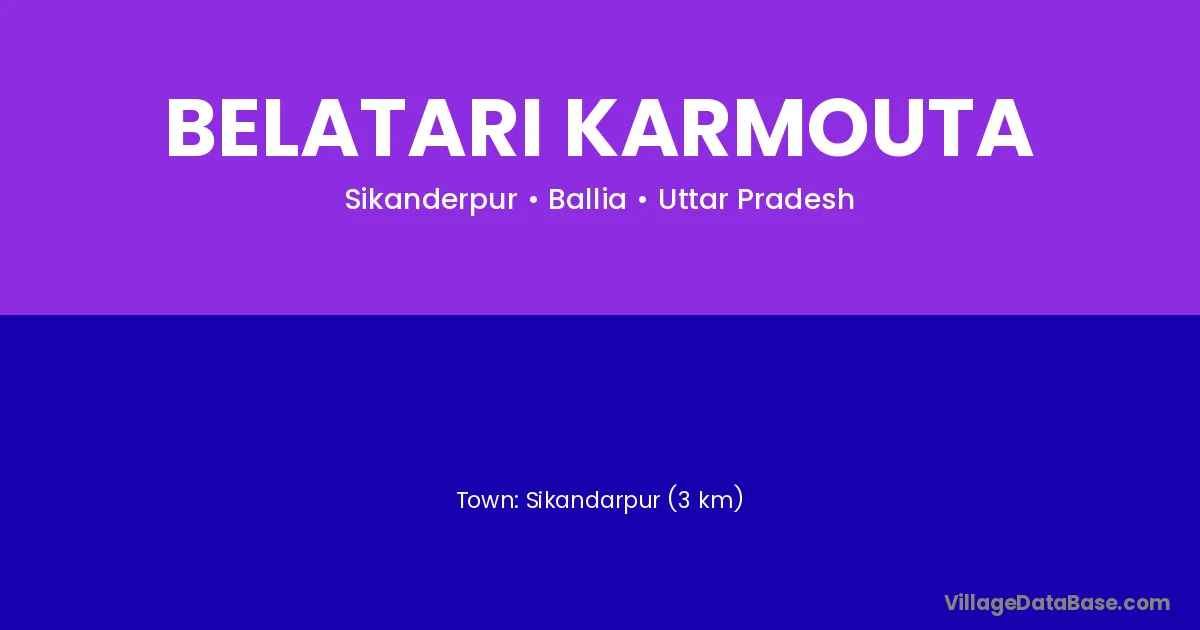 BELATARI KARMOUTA

Sikanderpur • Ballia • Uttar Pradesh

Town: Sikandarpur (3 km)

VillageDataBase.com